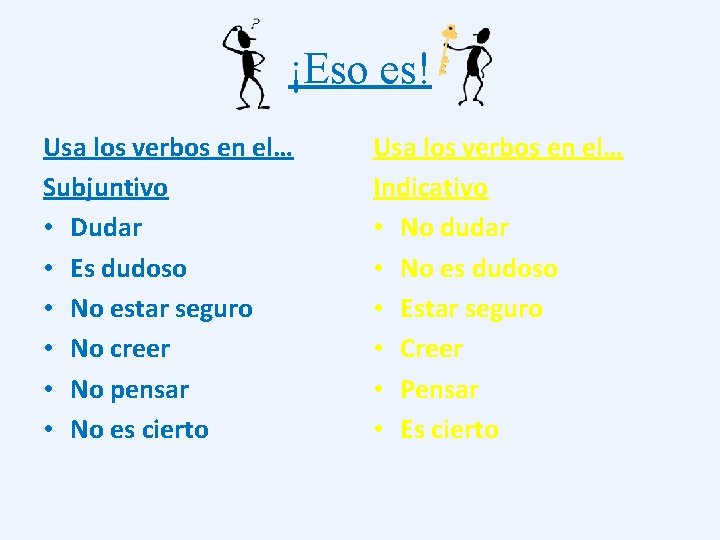 ¡Eso es!

Usa los verbos en el…
Subjuntivo
• Dudar
• Es dudoso
• No estar seguro
• No creer
• No pensar
• No es cierto

Usa los verbos en el…
Indicativo
• No dudar
• No es dudoso
• Estar seguro
• Creer
• Pensar
• Es cierto